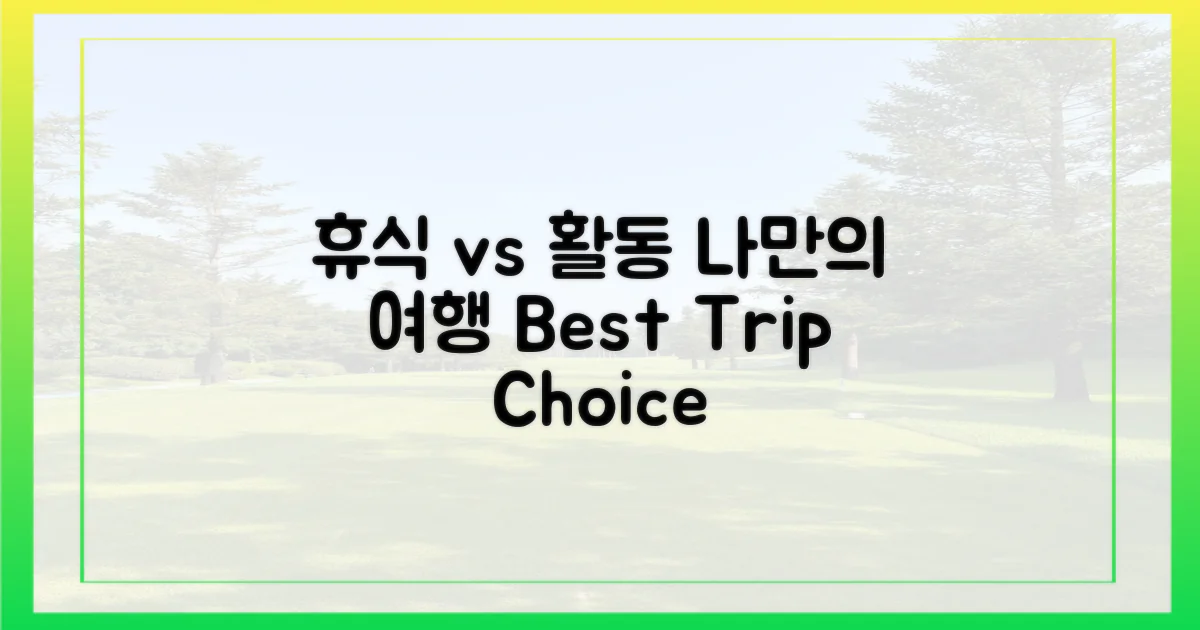 휴식 vs 활동 나만의 여행 Best Trip Choice